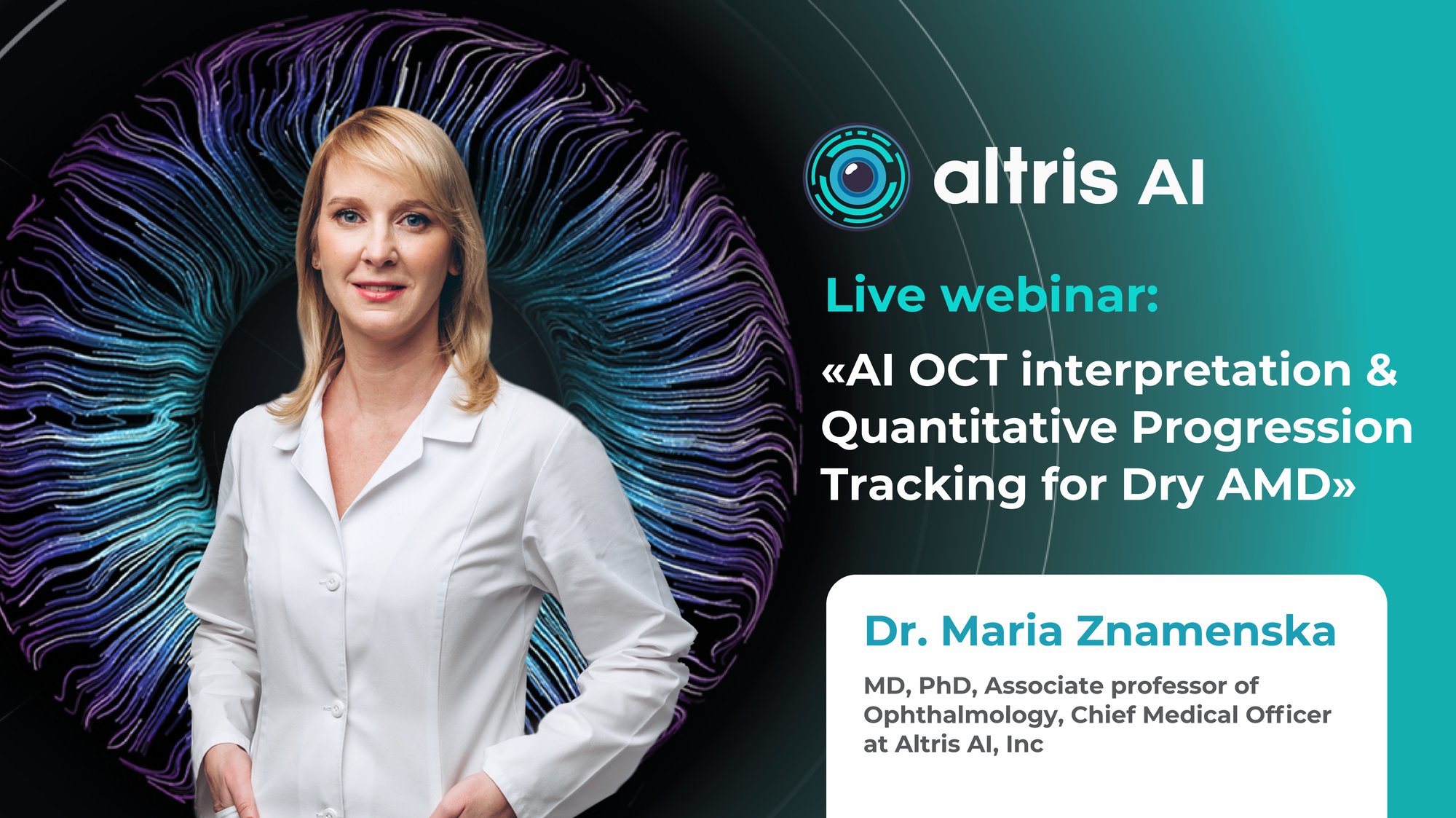 altris AI

Live webinar:

«AI OCT interpretation & Quantitative Progression Tracking for Dry AMD»

Dr. Maria Znamenska

MD, PhD, Associate professor of Ophthalmology, Chief Medical Officer at Altris AI, Inc